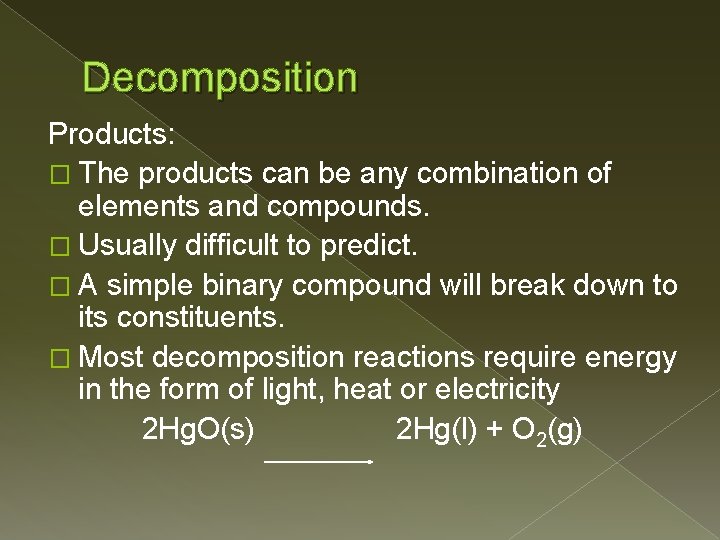 Decomposition

Products:

□ The products can be any combination of elements and compounds.

□ Usually difficult to predict.

□ A simple binary compound will break down to its constituents.

□ Most decomposition reactions require energy in the form of light, heat or electricity

$2HgO(s) \longrightarrow 2Hg(l) + O_2(g)$